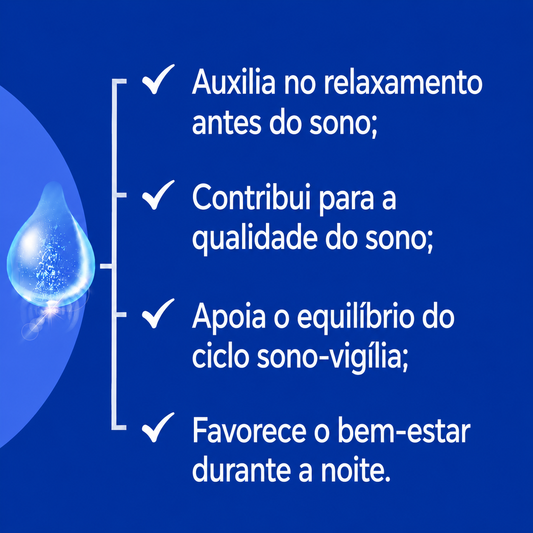 ✓ Auxilia no relaxamento antes do sono;

✓ Contribui para a qualidade do sono;

✓ Apoia o equilíbrio do ciclo sono-vigília;

✓ Favorece o bem-estar durante a noite.